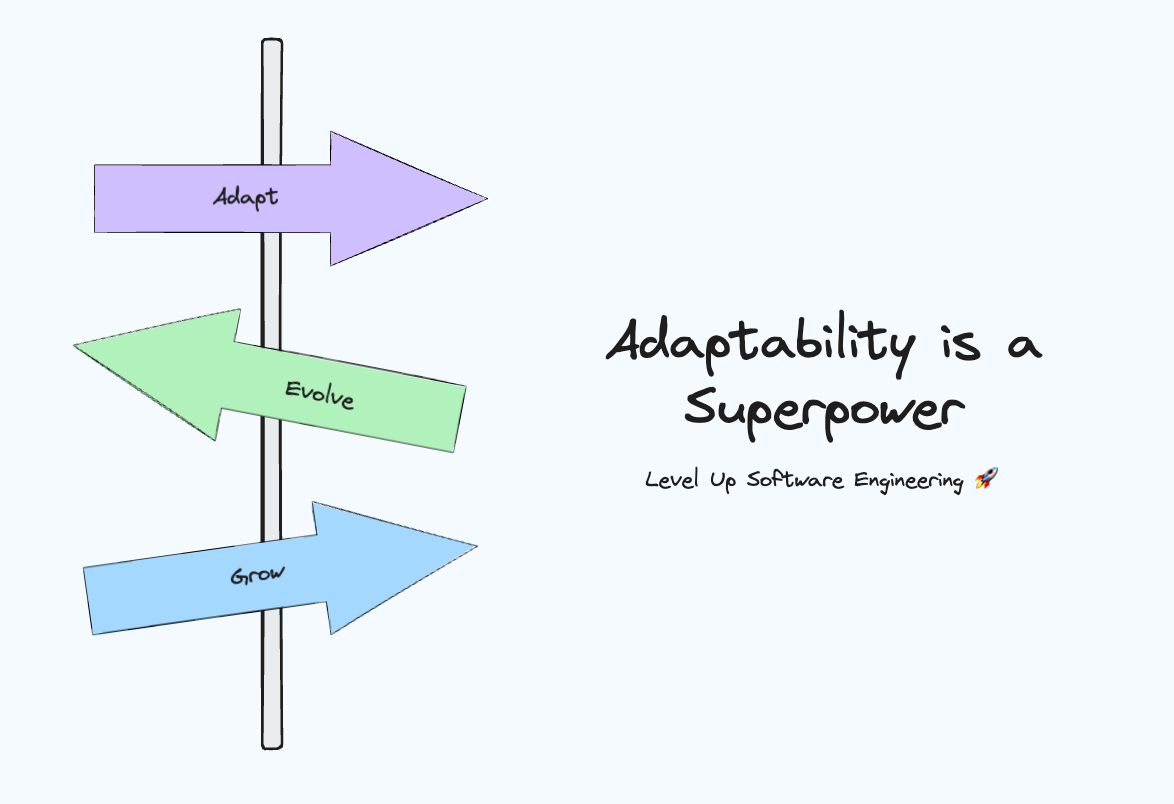 Adapt

Evolve

Grow

Adaptability is a Superpower

Level Up Software Engineering 🚀